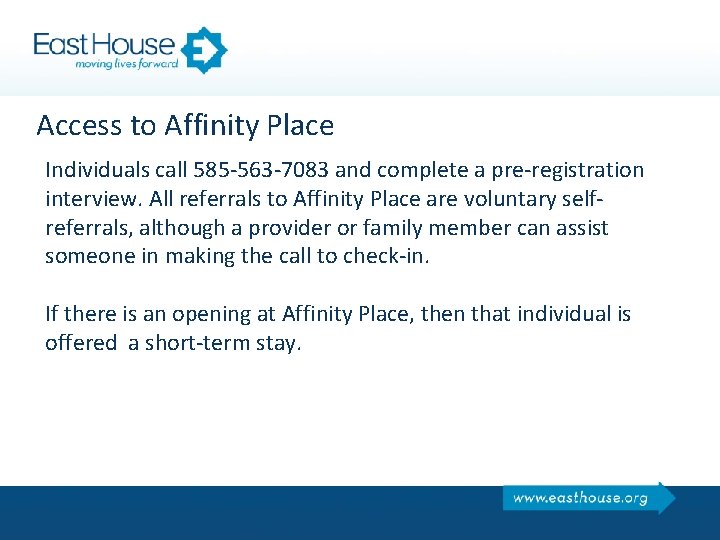 East House
moving lives forward

Access to Affinity Place

Individuals call 585-563-7083 and complete a pre-registration interview. All referrals to Affinity Place are voluntary self-referrals, although a provider or family member can assist someone in making the call to check-in.

If there is an opening at Affinity Place, then that individual is offered a short-term stay.

www.easthouse.org